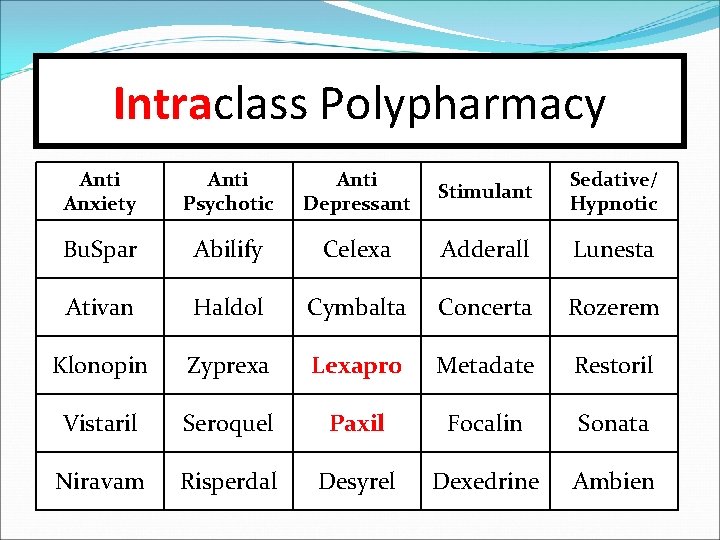 Intraclass Polypharmacy

| Anti Anxiety | Anti Psychotic | Anti Depressant | Stimulant | Sedative/ Hypnotic |
|---|---|---|---|---|
| BuSpar | Abilify | Celexa | Adderall | Lunesta |
| Ativan | Haldol | Cymbalta | Concerta | Rozerem |
| Klonopin | Zyprexa | Lexapro | Metadate | Restoril |
| Vistaril | Seroquel | Paxil | Focalin | Sonata |
| Niravam | Risperdal | Desyrel | Dexedrine | Ambien |